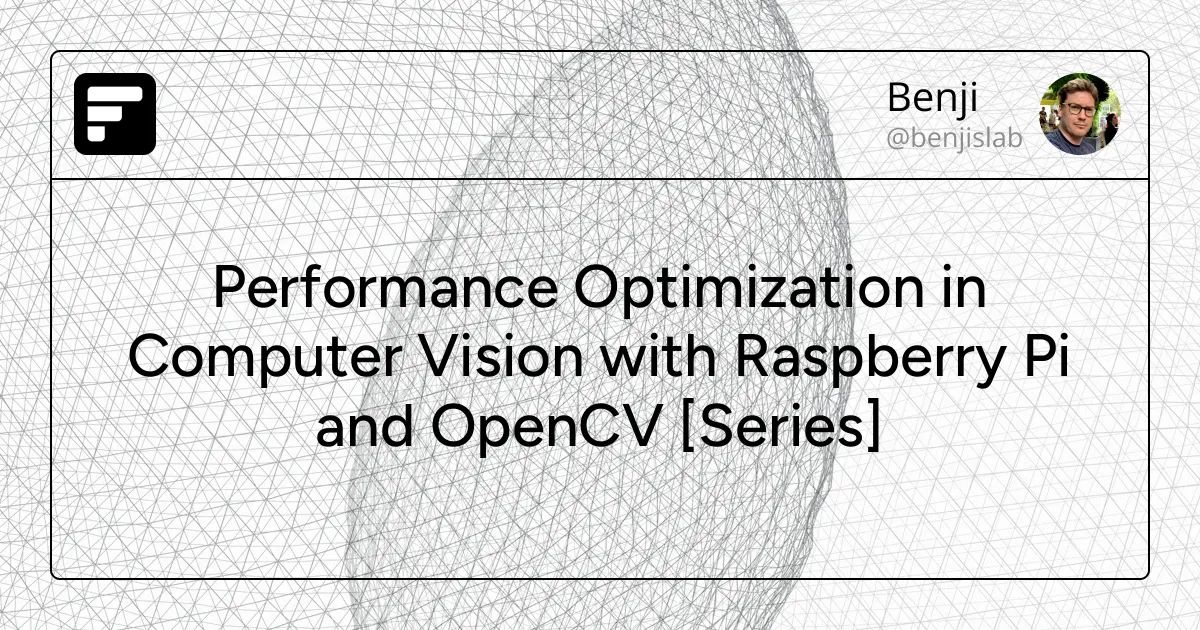 Benji
@benjislab

Performance Optimization in Computer Vision with Raspberry Pi and OpenCV [Series]